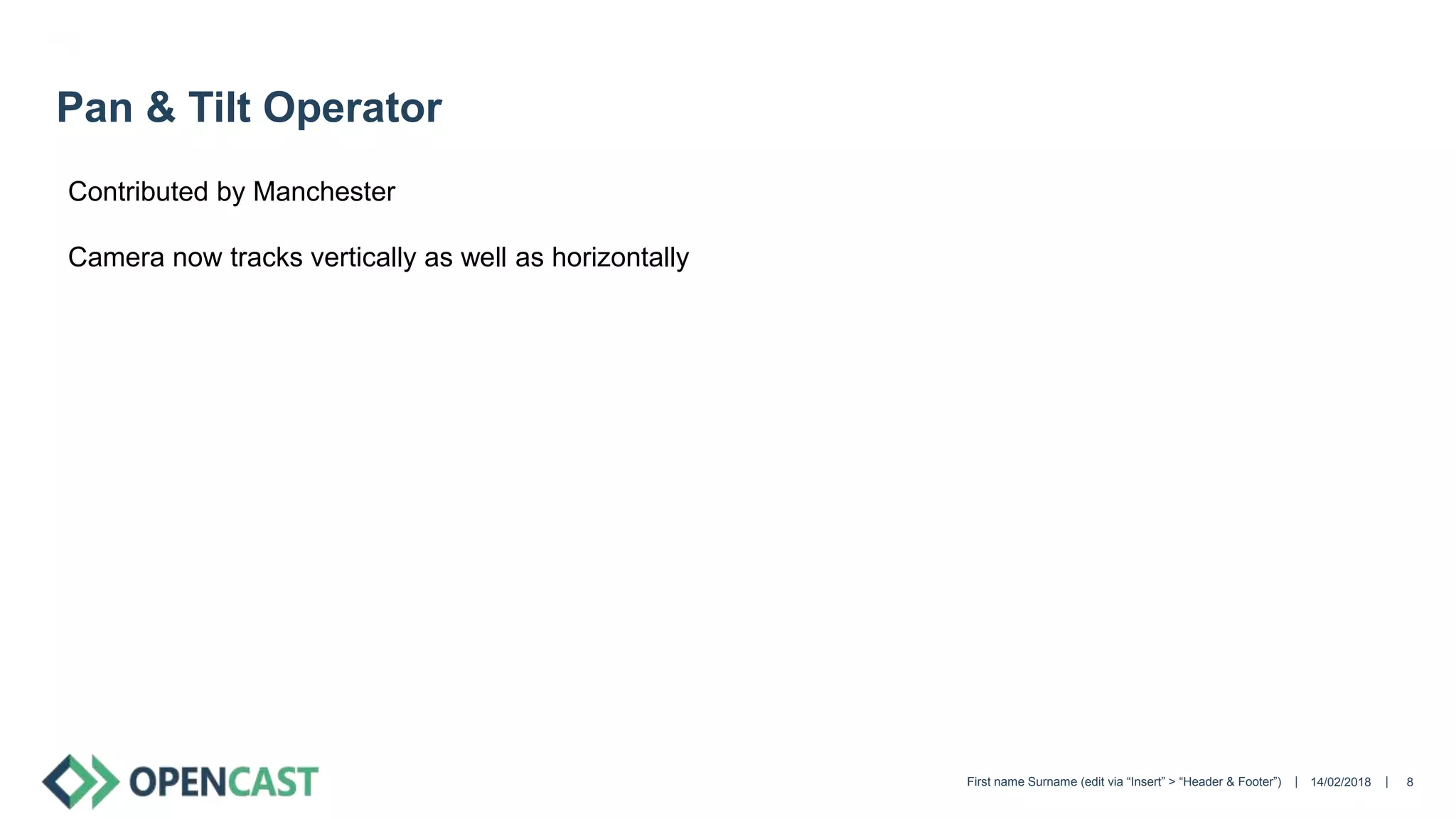 Pan & Tilt Operator

Contributed by Manchester

Camera now tracks vertically as well as horizontally

OPENCAST

First name Surname (edit via “Insert” > “Header & Footer”) | 14/02/2018 | 8